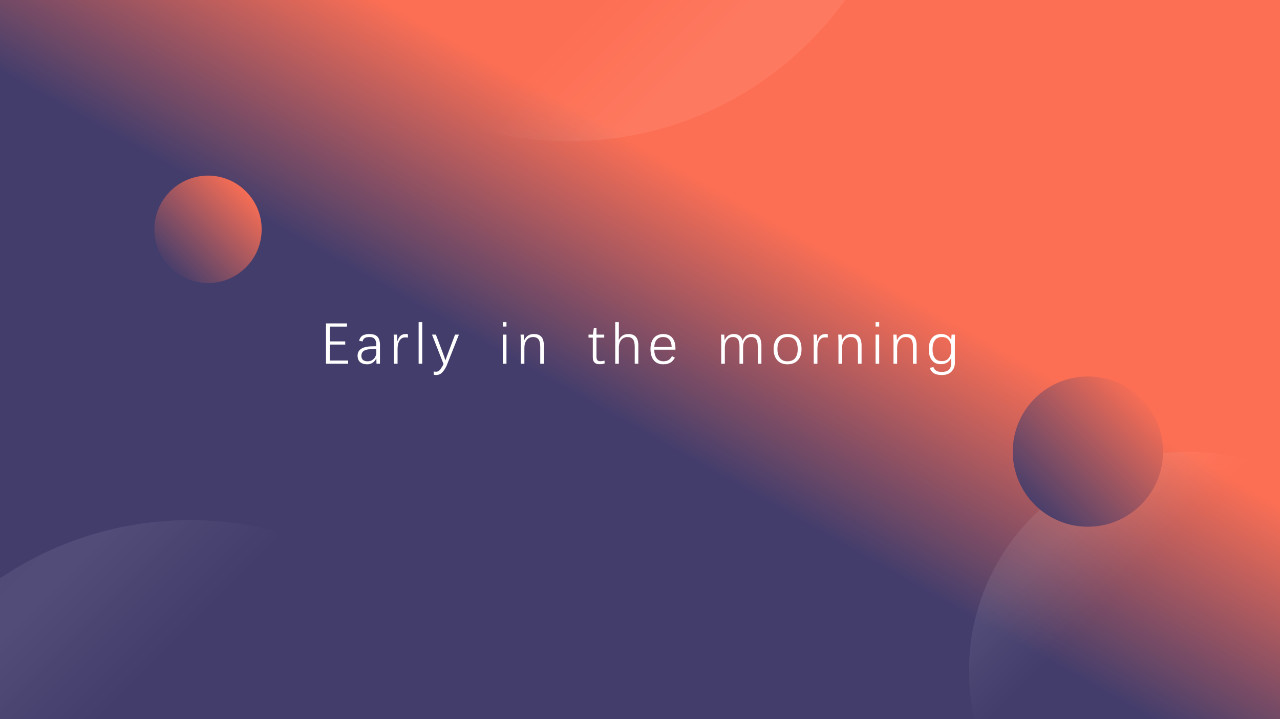 Early in the morning